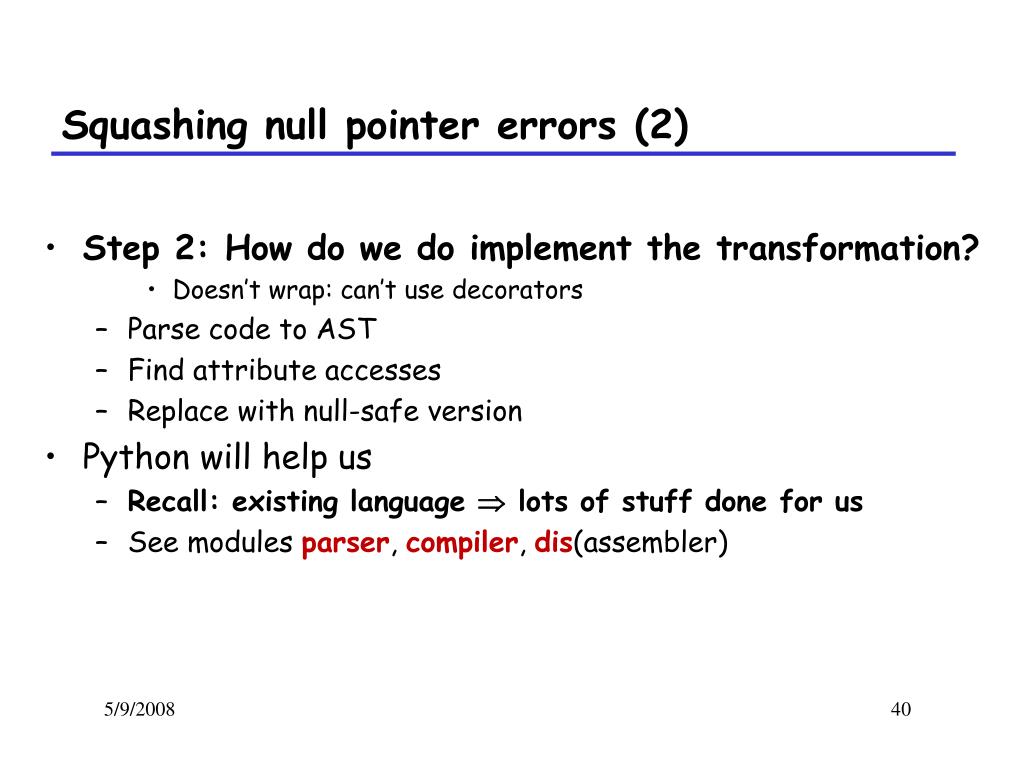 Squashing null pointer errors (2)

• Step 2: How do we do implement the transformation?
  • Doesn't wrap: can't use decorators
  – Parse code to AST
  – Find attribute accesses
  – Replace with null-safe version
• Python will help us
  – Recall: existing language $\Rightarrow$ lots of stuff done for us
  – See modules parser, compiler, dis(assembler)

5/9/2008

40